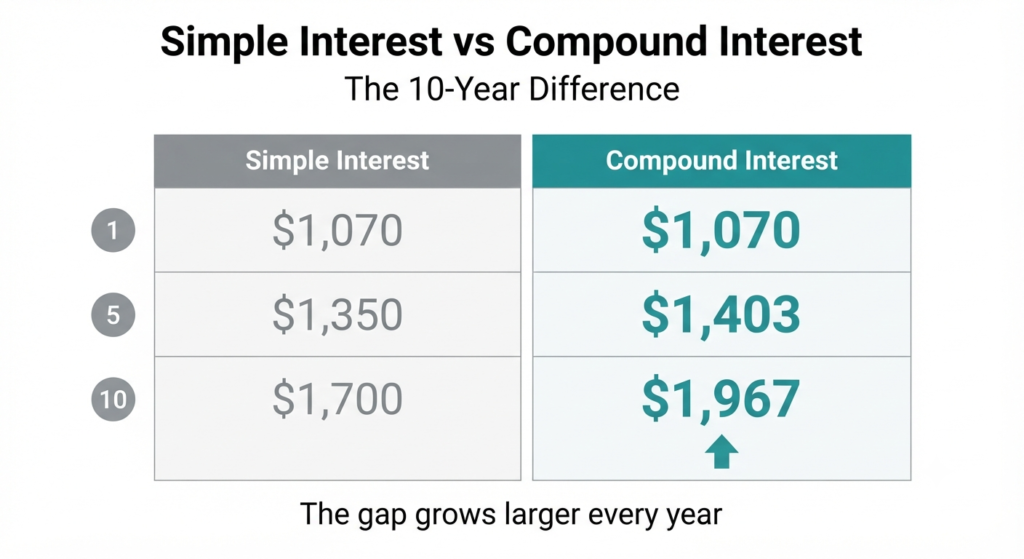 Simple Interest vs Compound Interest

The 10-Year Difference

| | Simple Interest | Compound Interest |
|---|---|---|
| 1 | \$1,070 | \$1,070 |
| 5 | \$1,350 | \$1,403 |
| 10 | \$1,700 | \$1,967 |

The gap grows larger every year